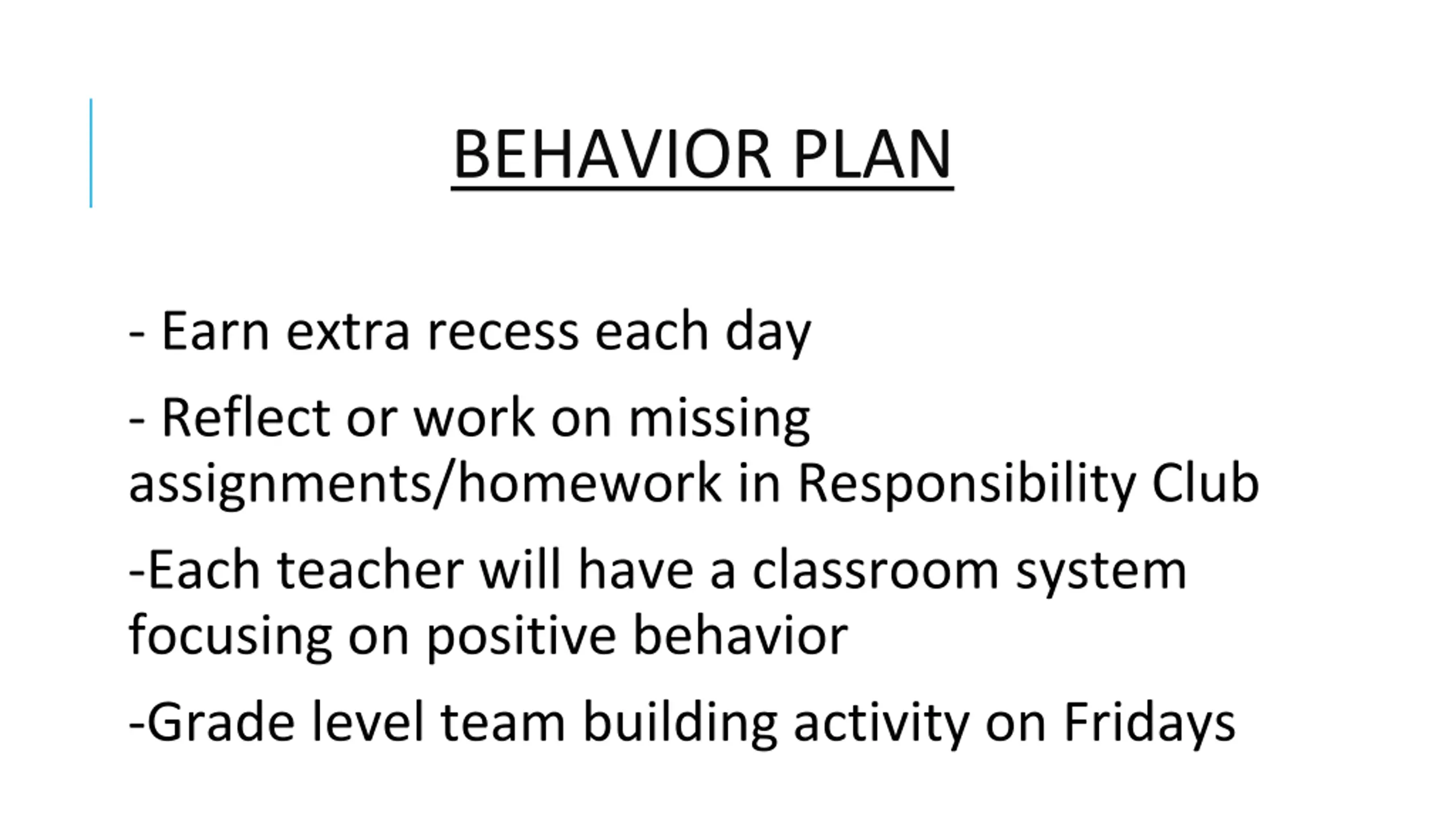 BEHAVIOR PLAN

- Earn extra recess each day

- Reflect or work on missing assignments/homework in Responsibility Club

-Each teacher will have a classroom system focusing on positive behavior

-Grade level team building activity on Fridays